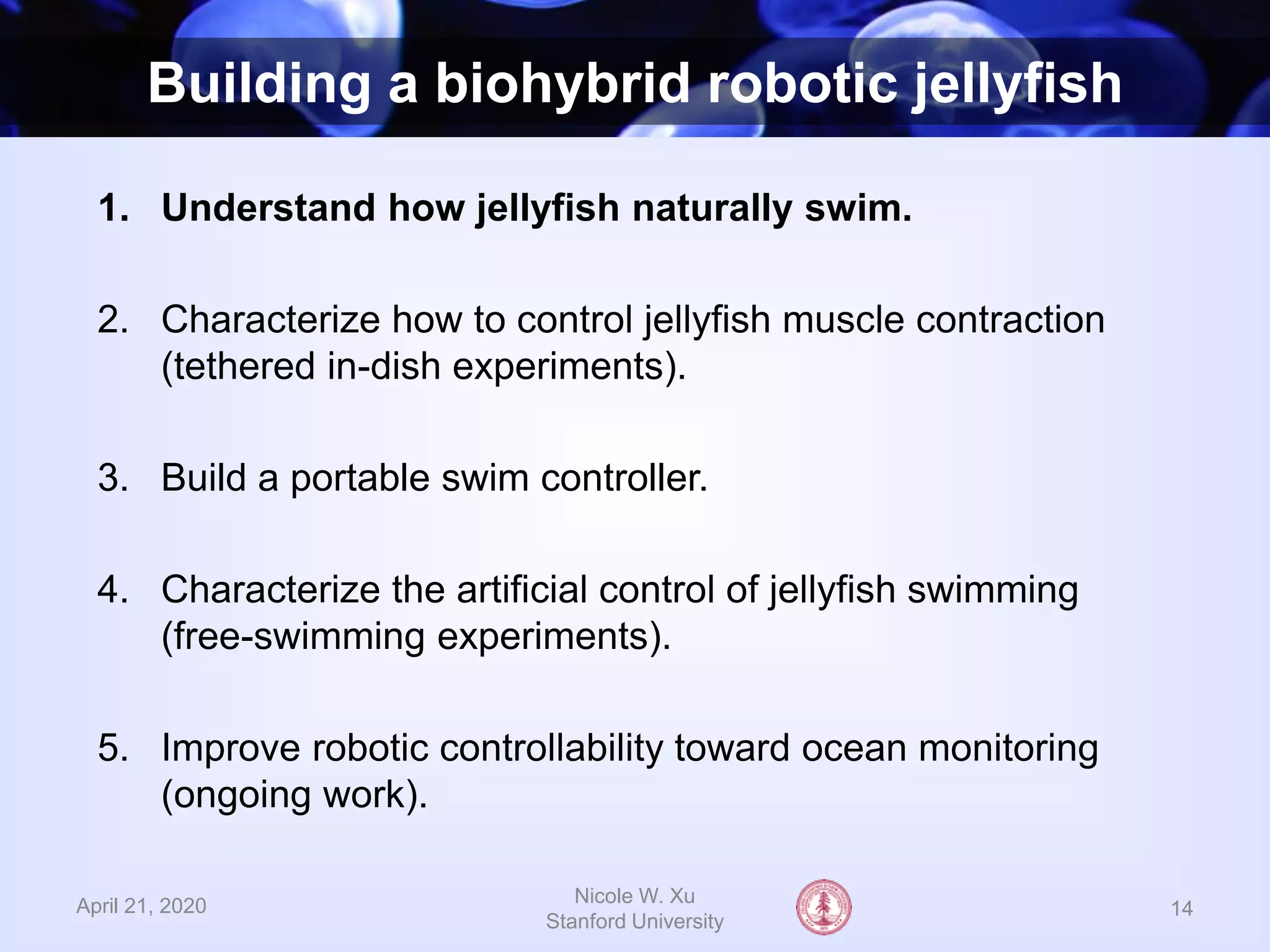 Building a biohybrid robotic jellyfish

1. Understand how jellyfish naturally swim.

2. Characterize how to control jellyfish muscle contraction (tethered in-dish experiments).

3. Build a portable swim controller.

4. Characterize the artificial control of jellyfish swimming (free-swimming experiments).

5. Improve robotic controllability toward ocean monitoring (ongoing work).

April 21, 2020

Nicole W. Xu
Stanford University

14